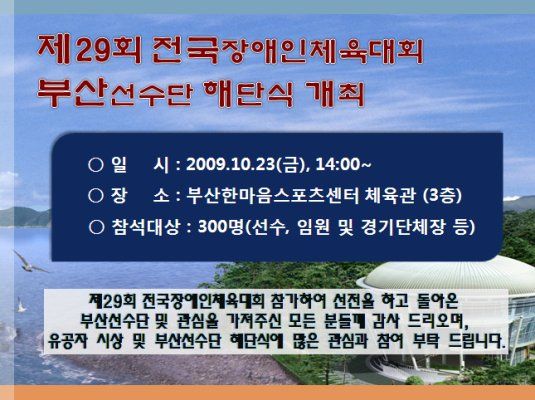 제29회 전국장애인체육대회
부산선수단 해단식 개최

○ 일 시 : 2009.10.23(금), 14:00~
○ 장 소 : 부산한마음스포츠센터 체육관 (3층)
○ 참석대상 : 300명(선수, 임원 및 경기단체장 등)

제29회 전국장애인체육대회 참가하여 선전을 하고 돌아온 부산선수단 및 관심을 가져주신 모든 분들께 감사 드리오며, 유공자 시상 및 부산선수단 해단식에 많은 관심과 참여 부탁 드립니다.